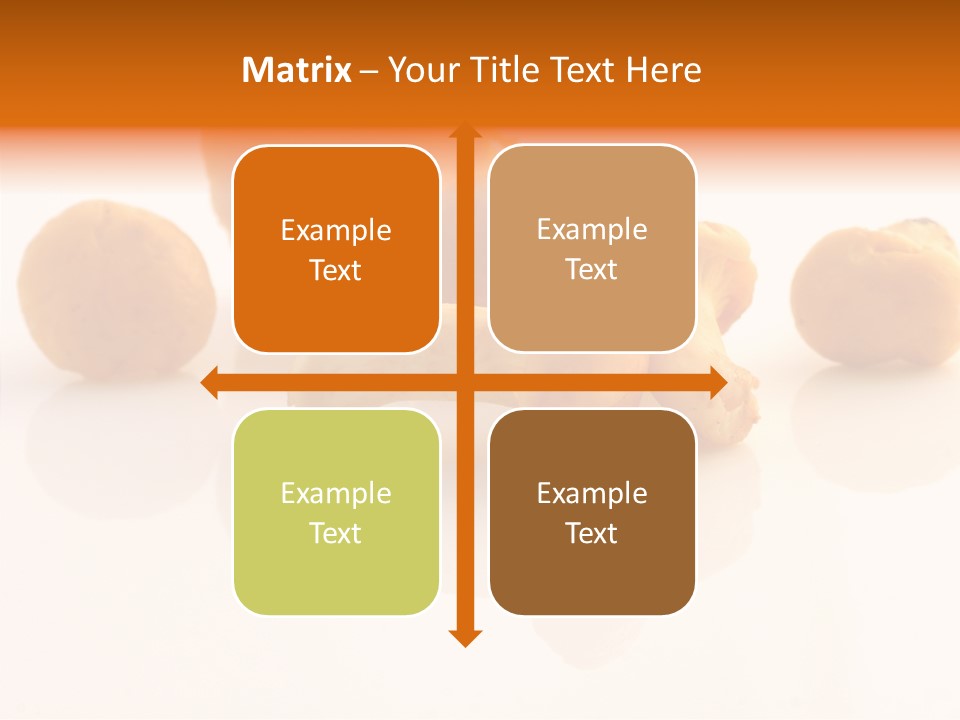 Matrix – Your Title Text Here

Example Text

Example Text

Example Text

Example Text